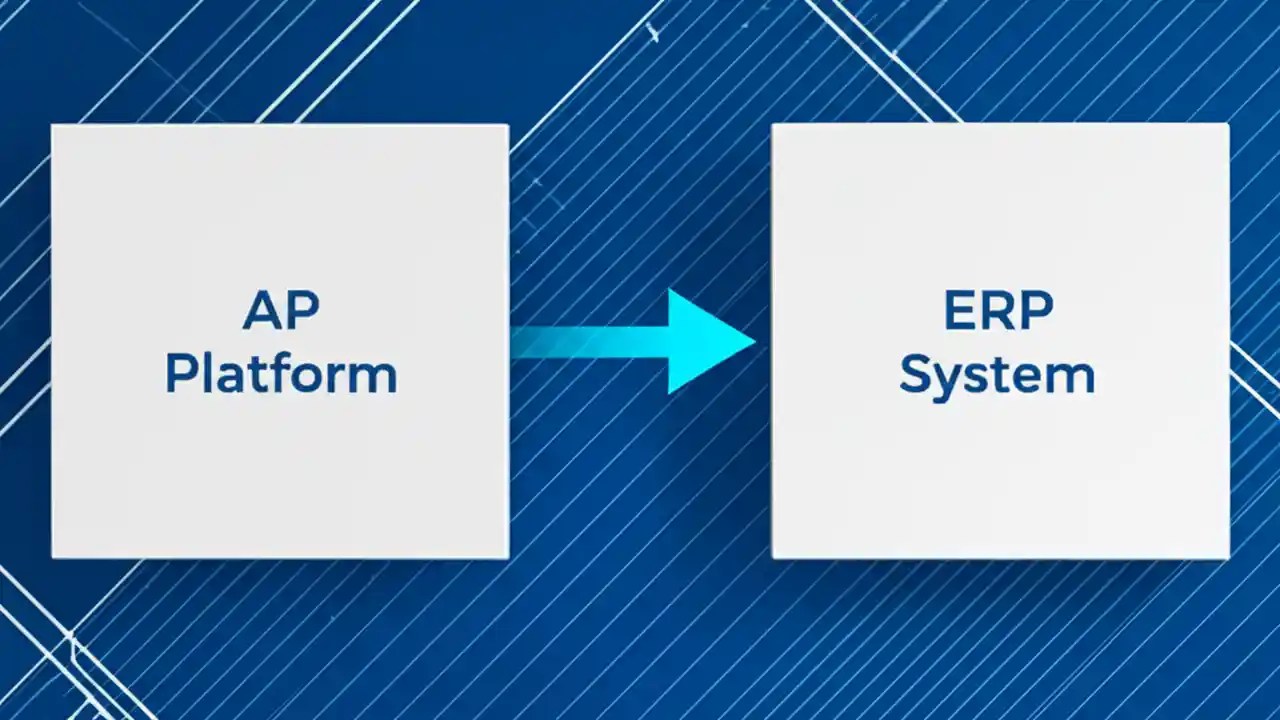 AP Platform

ERP System